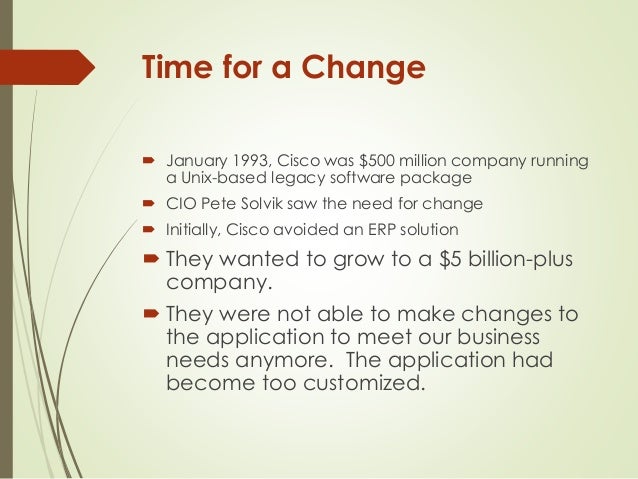 Time for a Change

January 1993, Cisco was \$500 million company running a Unix-based legacy software package

CIO Pete Solvik saw the need for change

Initially, Cisco avoided an ERP solution

They wanted to grow to a \$5 billion-plus company.

They were not able to make changes to the application to meet our business needs anymore. The application had become too customized.